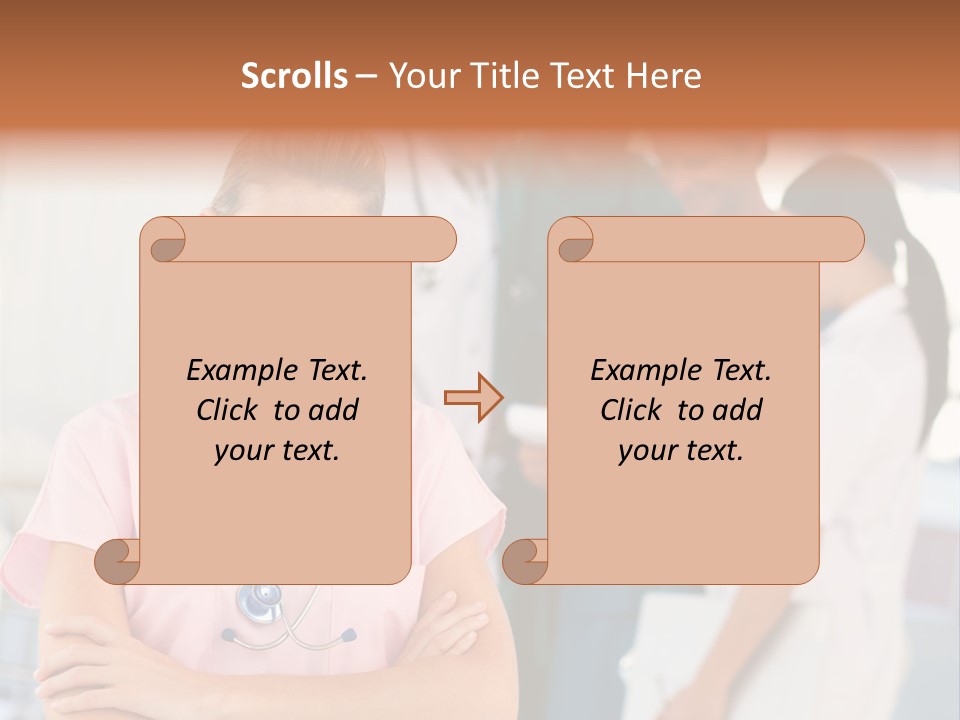 Scrolls – Your Title Text Here

Example Text. Click to add your text.

Example Text. Click to add your text.